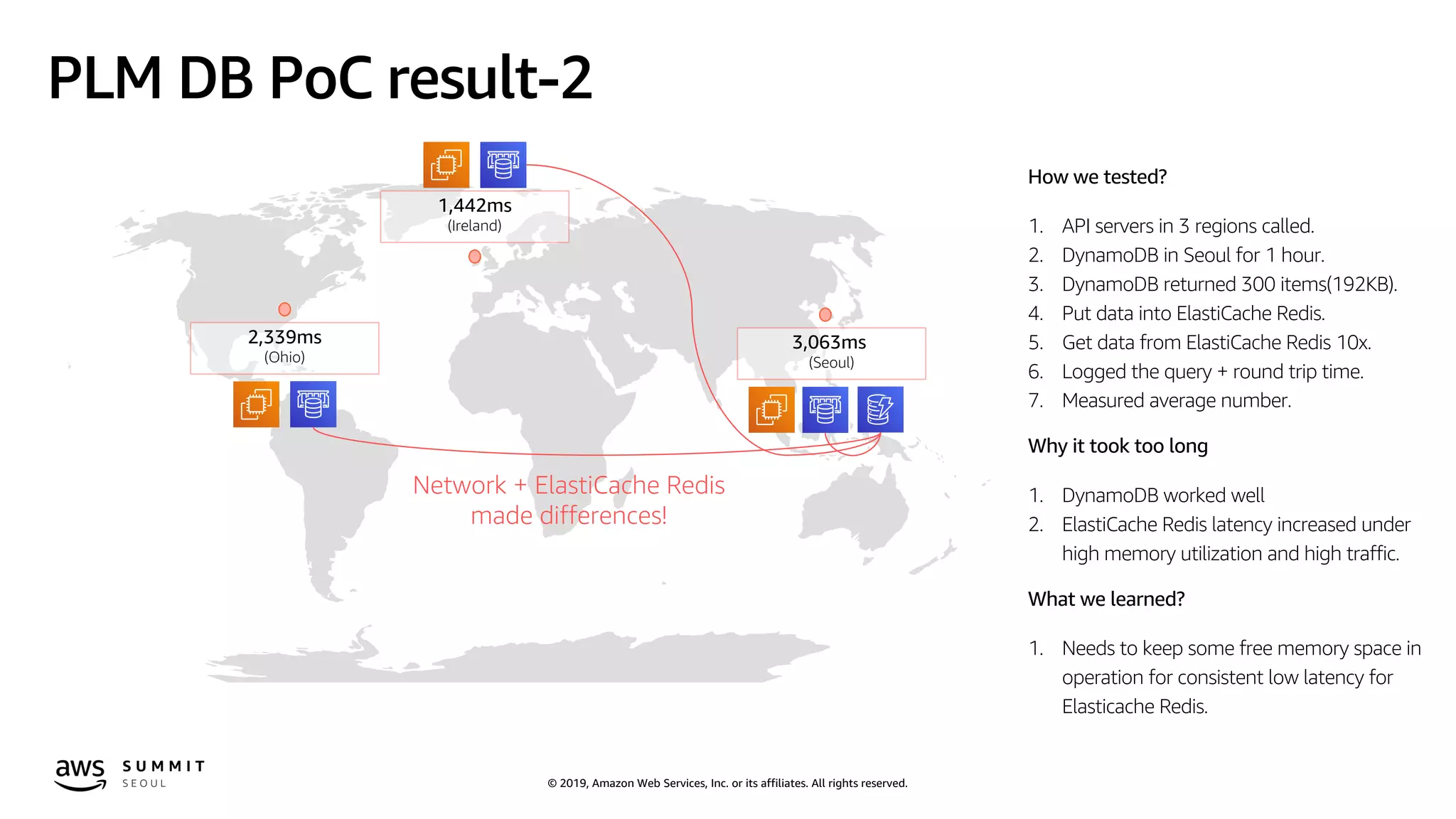 PLM DB PoC result-2

1,442ms
(Ireland)

2,339ms
(Ohio)

3,063ms
(Seoul)

Network + ElastiCache Redis made differences!

How we tested?

1. API servers in 3 regions called.
2. DynamoDB in Seoul for 1 hour.
3. DynamoDB returned 300 items(192KB).
4. Put data into ElastiCache Redis.
5. Get data from ElastiCache Redis 10x.
6. Logged the query + round trip time.
7. Measured average number.

Why it took too long

1. DynamoDB worked well
2. ElastiCache Redis latency increased under high memory utilization and high traffic.

What we learned?

1. Needs to keep some free memory space in operation for consistent low latency for Elasticache Redis.

aws SUMMIT SEOUL

© 2019, Amazon Web Services, Inc. or its affiliates. All rights reserved.